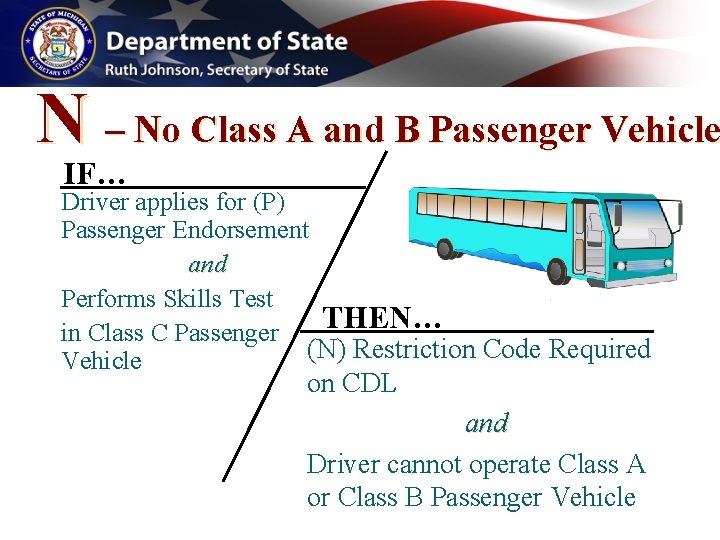 STATE OF MICHIGAN SECRETARY OF STATE

Department of State
Ruth Johnson, Secretary of State

N – No Class A and B Passenger Vehicle

IF…
Driver applies for (P) Passenger Endorsement

and

Performs Skills Test in Class C Passenger Vehicle

THEN…
(N) Restriction Code Required on CDL

and

Driver cannot operate Class A or Class B Passenger Vehicle